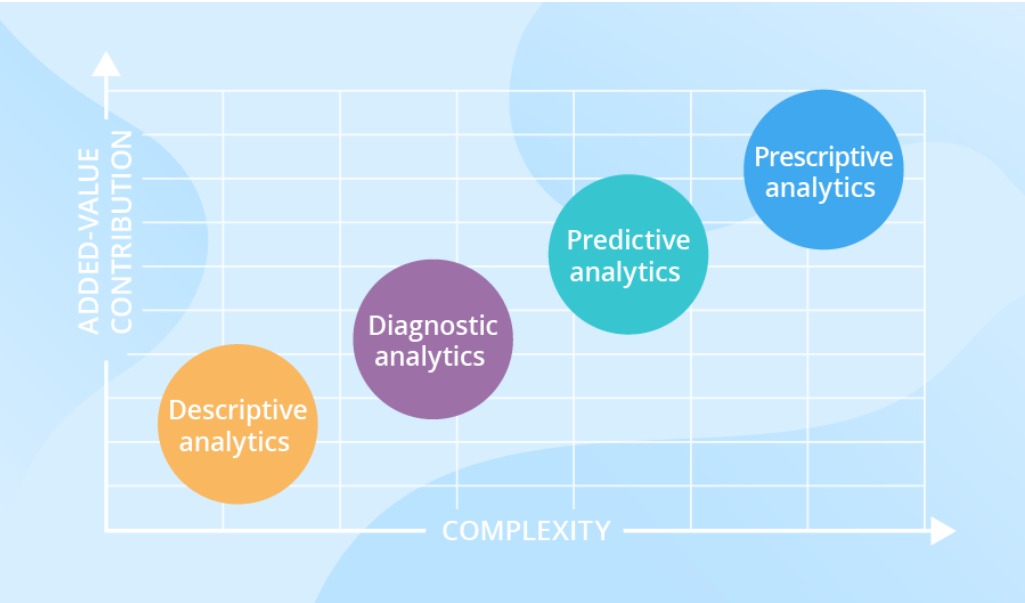 ADDED-VALUE CONTRIBUTION

Descriptive analytics

Diagnostic analytics

Predictive analytics

Prescriptive analytics

COMPLEXITY